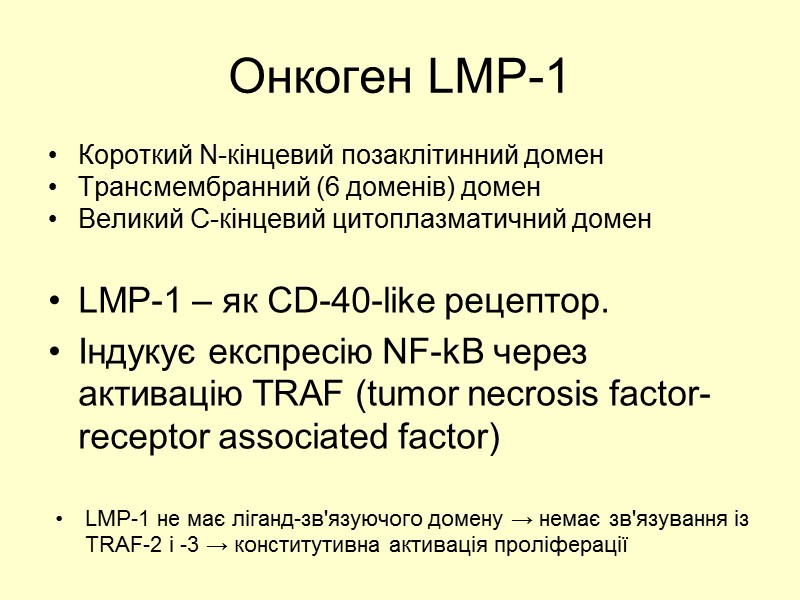 Онкоген LMP-1

• Короткий N-кінцевий позаклітинний домен
• Трансмембранний (6 доменів) домен
• Великий С-кінцевий цитоплазматичний домен

• LMP-1 – як CD-40-like рецептор.
• Індукує експресію NF-kB через активацію TRAF (tumor necrosis factor-receptor associated factor)

• LMP-1 не має ліганд-зв'язуючого домену → немає зв'язування із TRAF-2 і -3 → конститутивна активація проліферації